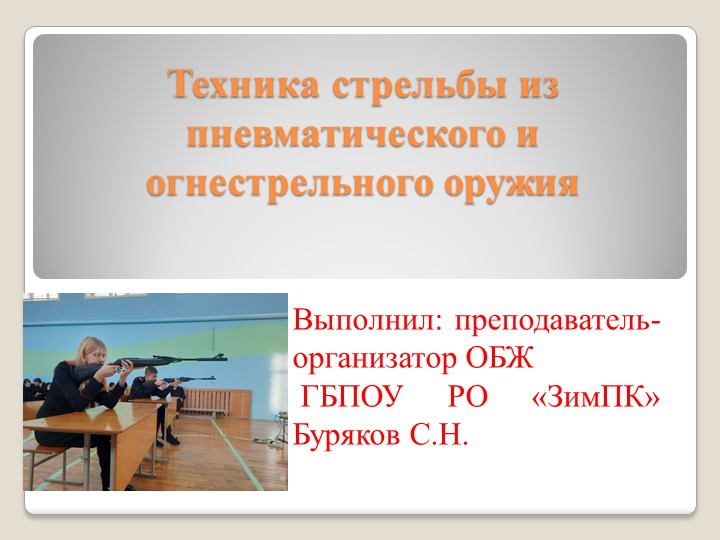 Техника стрельбы из пневматического и огнестрельного оружия

Выполнил: преподаватель-организатор ОБЖ ГБПОУ РО «ЗимПК» Буряков С.Н.